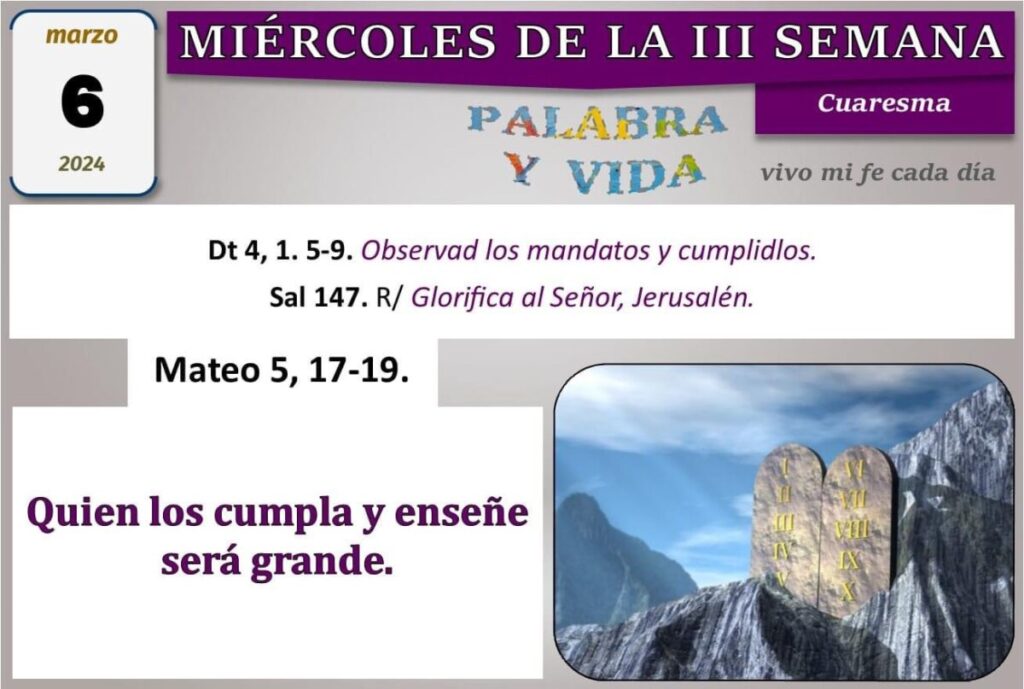 marzo
6
2024

MIÉRCOLES DE LA III SEMANA

Cuaresma

PALABRA Y VIDA

vivo mi fe cada día

Dt 4, 1. 5-9. Observad los mandatos y cumplidlos.

Sal 147. R/ Glorifica al Señor, Jerusalén.

Mateo 5, 17-19.

Quien los cumpla y enseñe será grande.

I
II
III
IV
V

VI
VII
VIII
IX
X